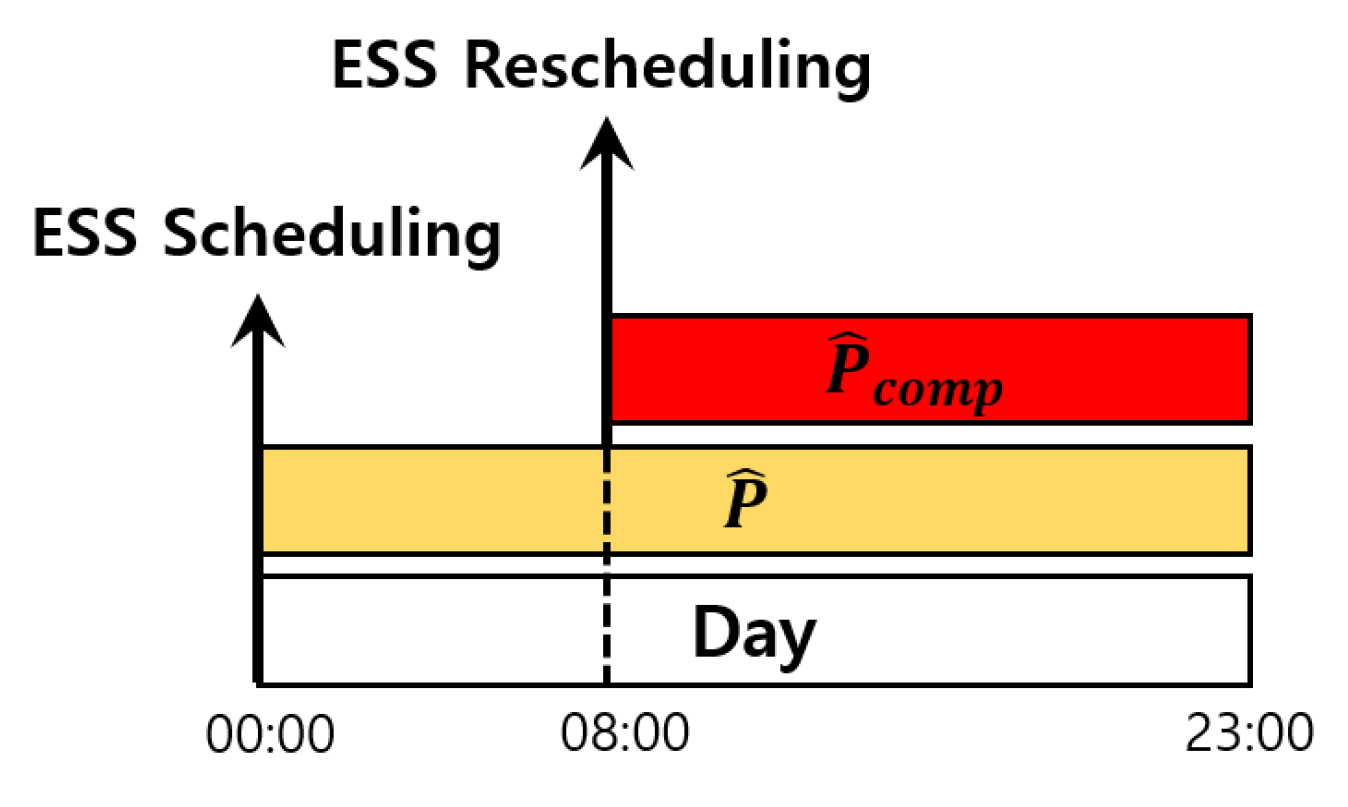 ESS Rescheduling

ESS Scheduling

$\widehat{P}_{comp}$

$\widehat{P}$

Day

00:00

08:00

23:00